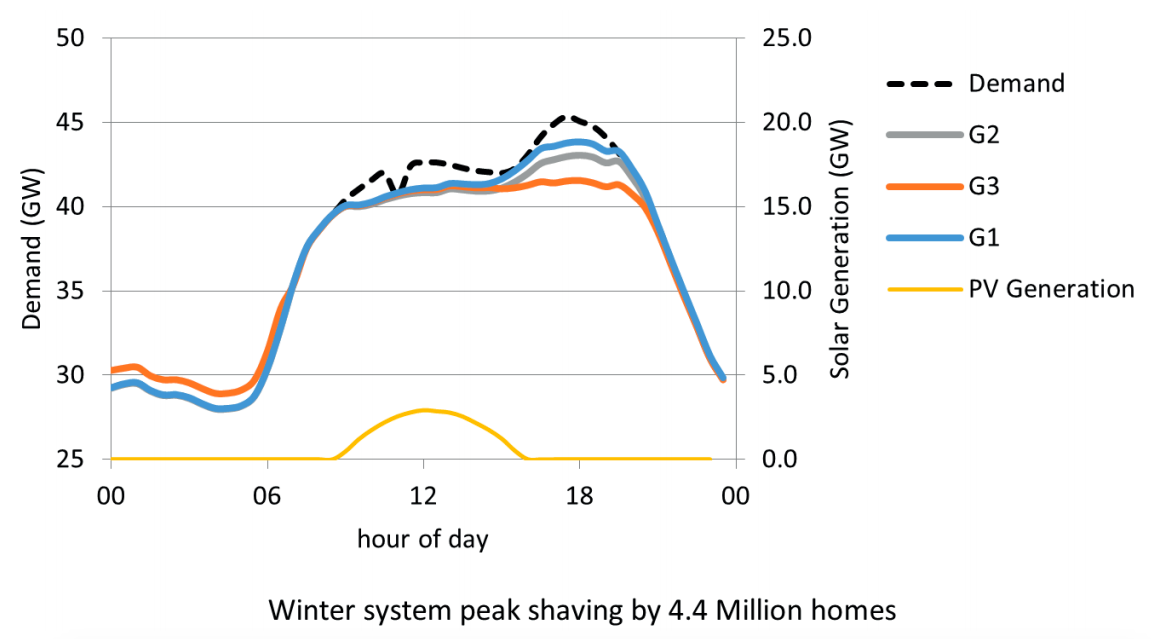 50
45
40
35
30
25
Demand (GW)

25.0
20.0
15.0
10.0
5.0
0.0
Solar Generation (GW)

00 06 12 18 00
hour of day

Demand
G2
G3
G1
PV Generation

Winter system peak shaving by 4.4 Million homes